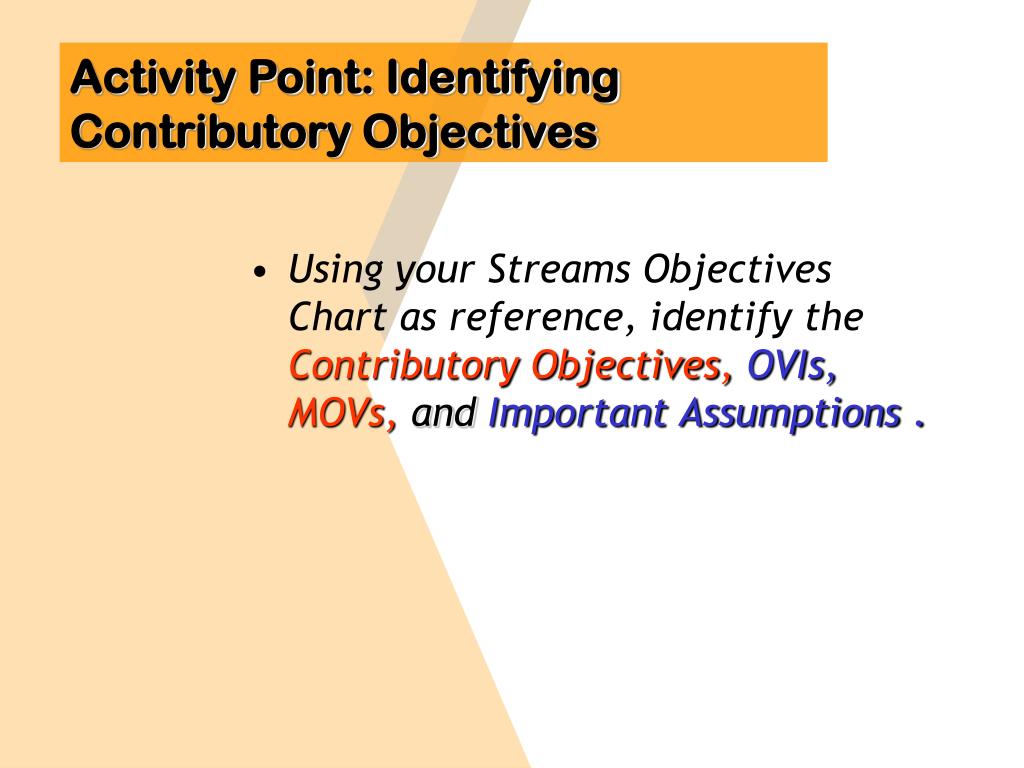 Activity Point: Identifying Contributory Objectives

• Using your Streams Objectives Chart as reference, identify the Contributory Objectives, OVIs, MOVs, and Important Assumptions .